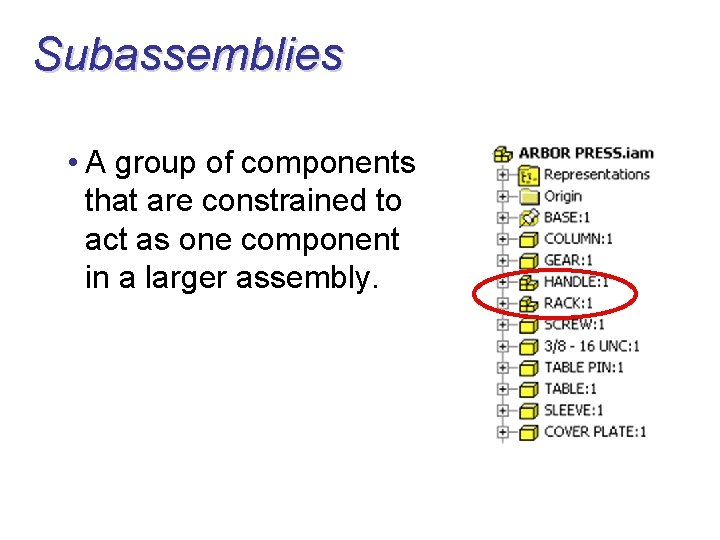 Subassemblies

• A group of components that are constrained to act as one component in a larger assembly.

ARBOR PRESS.iam
Representations
Origin
BASE:1
COLUMN:1
GEAR:1
HANDLE:1
RACK:1
SCREW:1
3/8 - 16 UNC:1
TABLE PIN:1
TABLE:1
SLEEVE:1
COVER PLATE:1